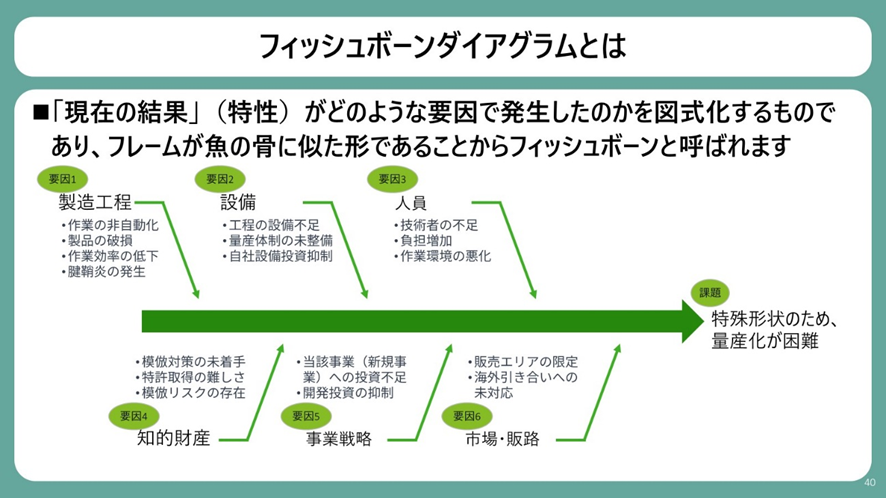 フィッシュボーンダイアグラムとは

■「現在の結果」（特性）がどのような要因で発生したのかを図式化するものであり、フレームが魚の骨に似た形であることからフィッシュボーンと呼ばれます

要因1
製造工程
・作業の非自動化
・製品の破損
・作業効率の低下
・腱鞘炎の発生

要因2
設備
・工程の設備不足
・量産体制の未整備
・自社設備投資抑制

要因3
人員
・技術者の不足
・負担増加
・作業環境の悪化

課題
特殊形状のため、量産化が困難

・模倣対策の未着手
・特許取得の難しさ
・模倣リスクの存在
要因4
知的財産

・当該事業（新規事業）への投資不足
・開発投資の抑制
要因5
事業戦略

・販売エリアの限定
・海外引き合いへの未対応
要因6
市場・販路

40